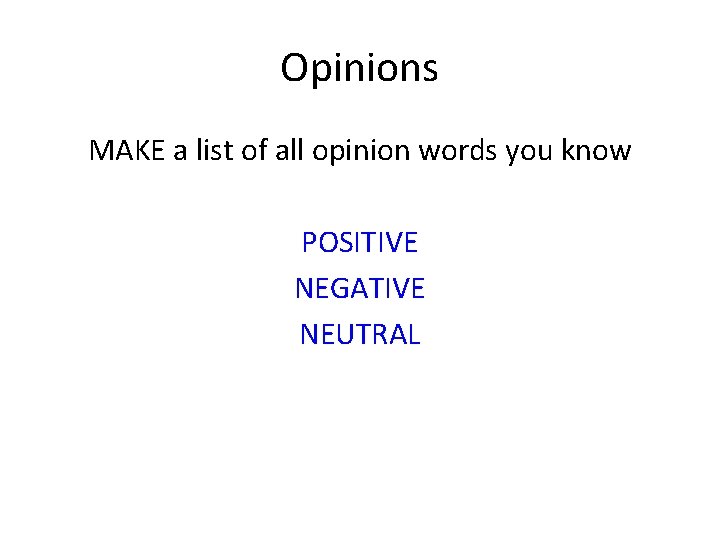 Opinions

MAKE a list of all opinion words you know

POSITIVE

NEGATIVE

NEUTRAL